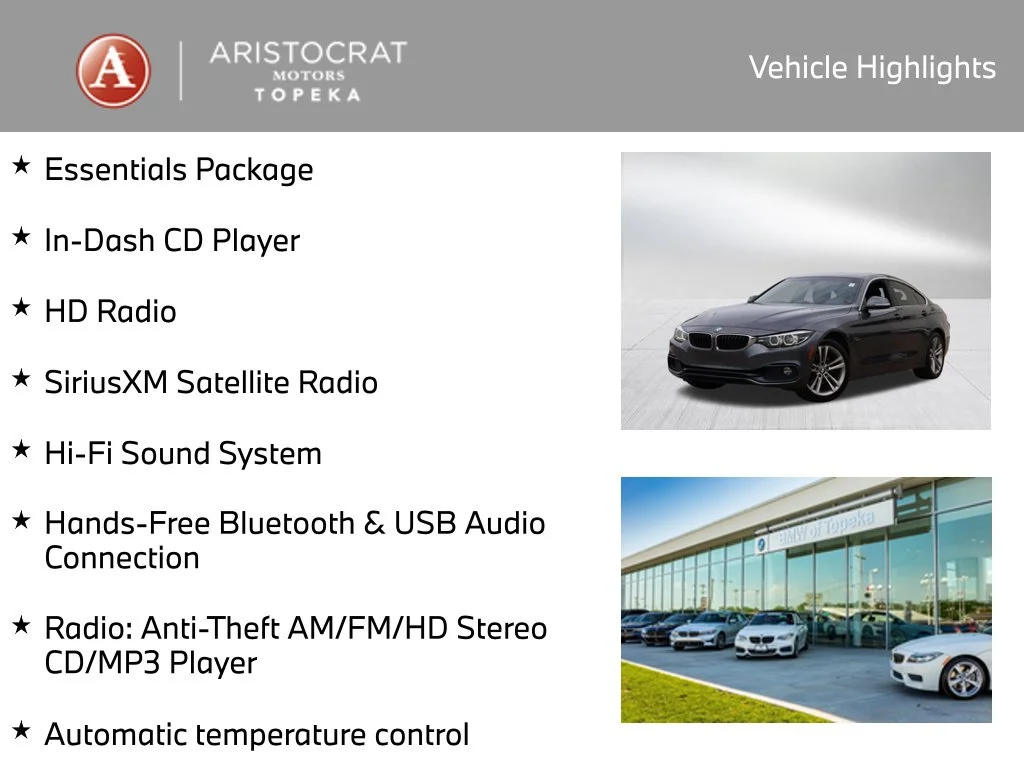 A

ARISTOCRAT
MOTORS
TOPEKA

Vehicle Highlights

★ Essentials Package

★ In-Dash CD Player

★ HD Radio

★ SiriusXM Satellite Radio

★ Hi-Fi Sound System

★ Hands-Free Bluetooth & USB Audio Connection

★ Radio: Anti-Theft AM/FM/HD Stereo CD/MP3 Player

★ Automatic temperature control

BMW of Topeka